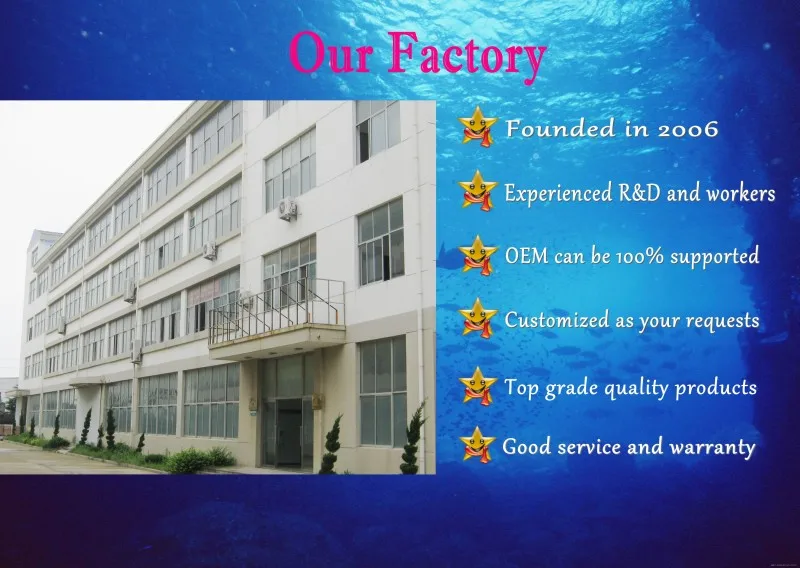 Our Factory

Founded in 2006

Experienced R&D and workers

OEM can be 100% supported

Customized as your requests

Top grade quality products

Good service and warranty